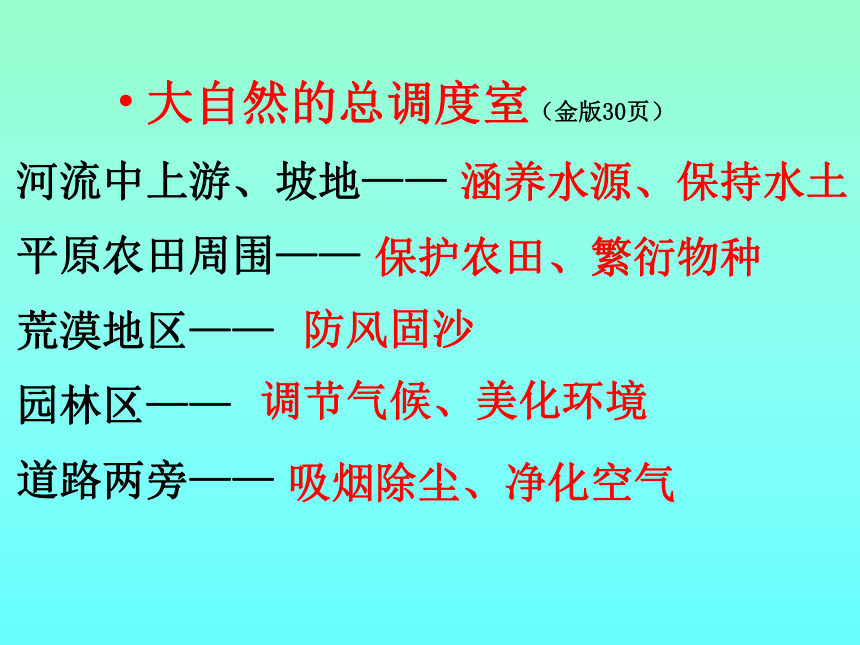 • 大自然的总调度室（金版30页）

河流中上游、坡地—— 涵养水源、保持水土

平原农田周围—— 保护农田、繁衍物种

荒漠地区—— 防风固沙

园林区—— 调节气候、美化环境

道路两旁—— 吸烟除尘、净化空气